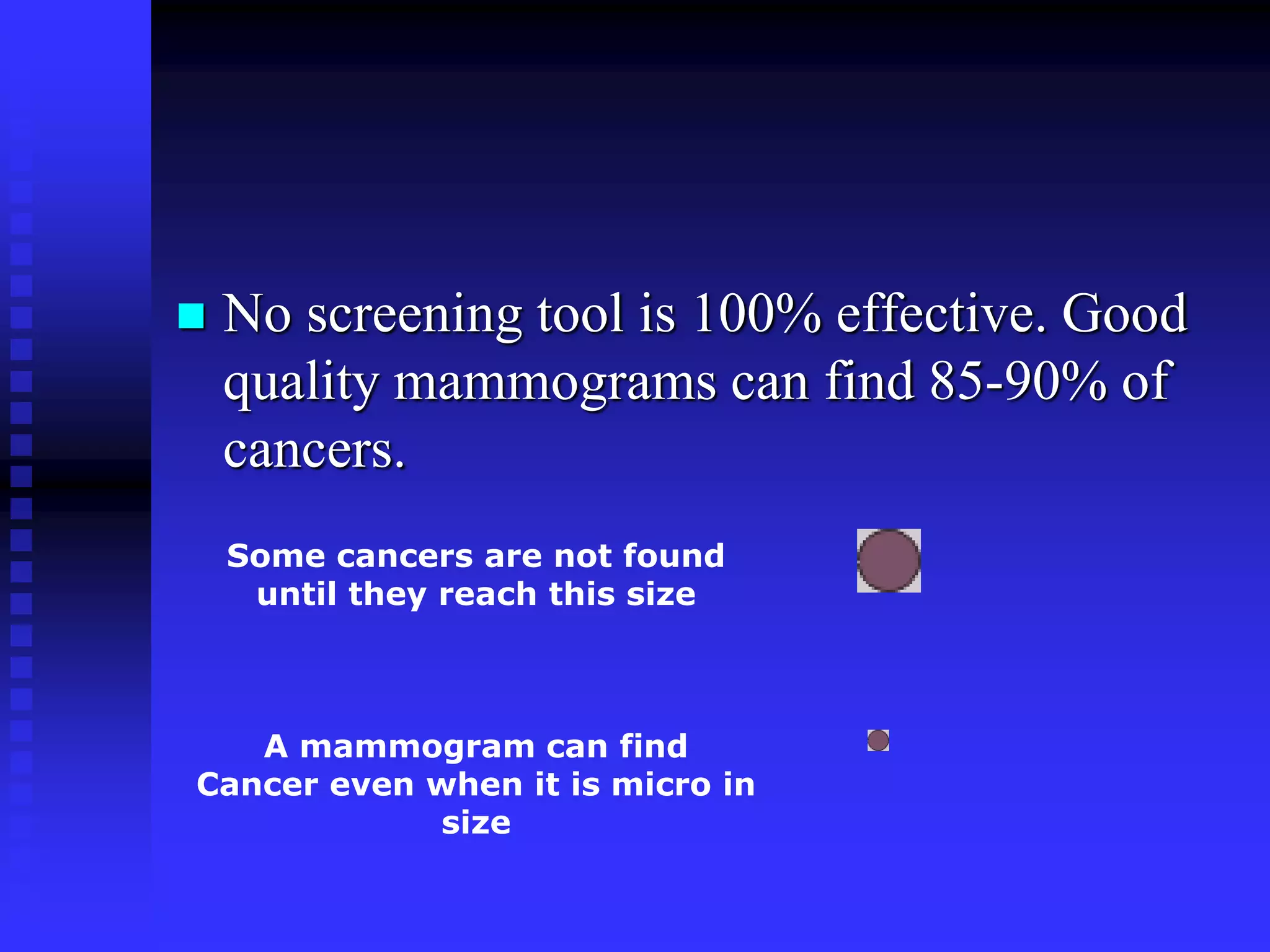 No screening tool is 100% effective. Good quality mammograms can find 85-90% of cancers.

Some cancers are not found until they reach this size

A mammogram can find Cancer even when it is micro in size